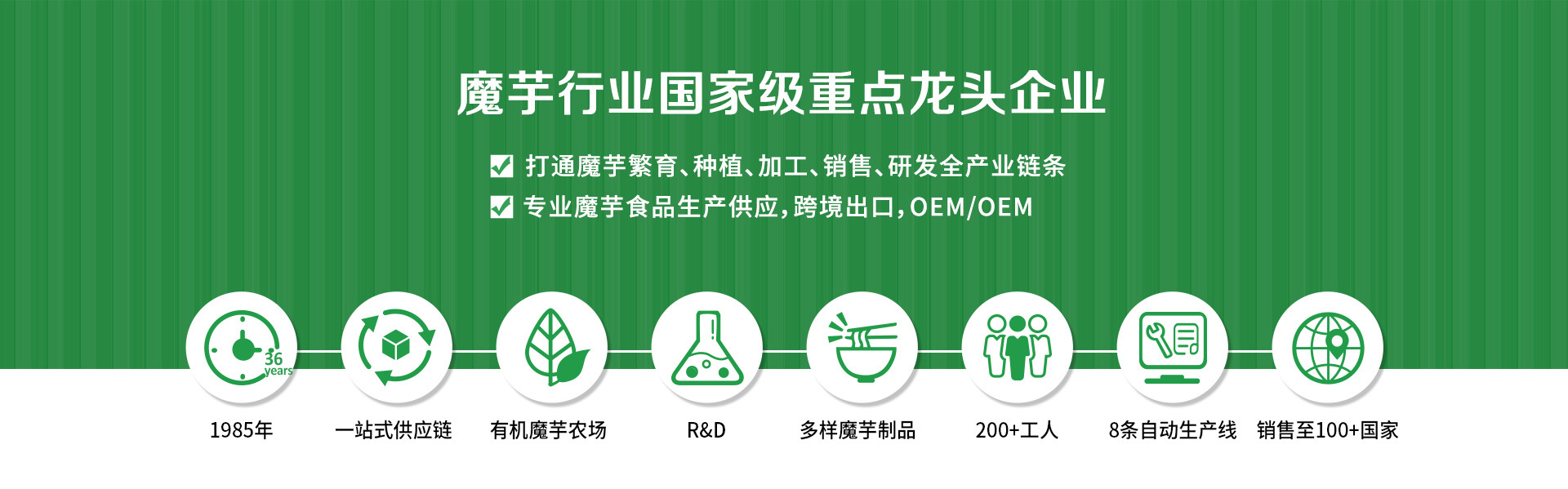 魔芋行业国家级重点龙头企业

打通魔芋繁育、种植、加工、销售、研发全产业链条

专业魔芋食品生产供应，跨境出口，OEM/OEM

36 years

1985年

一站式供应链

有机魔芋农场

R&D

多样魔芋制品

200+工人

8条自动生产线

销售至100+国家